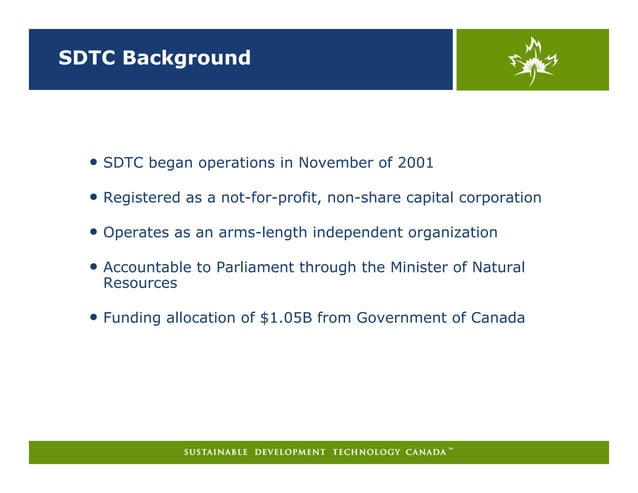 SDTC Background

• SDTC began operations in November of 2001

• Registered as a not-for-profit, non-share capital corporation

• Operates as an arms-length independent organization

• Accountable to Parliament through the Minister of Natural Resources

• Funding allocation of \$1.05B from Government of Canada

SUSTAINABLE DEVELOPMENT TECHNOLOGY CANADA™